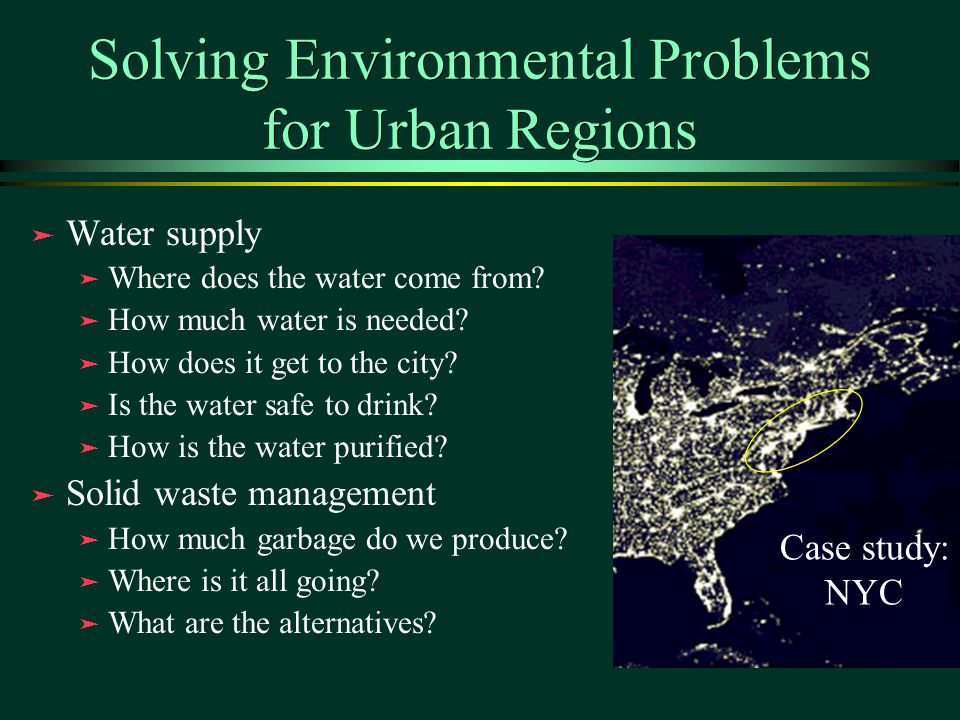 Solving Environmental Problems for Urban Regions

➢ Water supply
➢ Where does the water come from?
➢ How much water is needed?
➢ How does it get to the city?
➢ Is the water safe to drink?
➢ How is the water purified?
➢ Solid waste management
➢ How much garbage do we produce?
➢ Where is it all going?
➢ What are the alternatives?

Case study: NYC